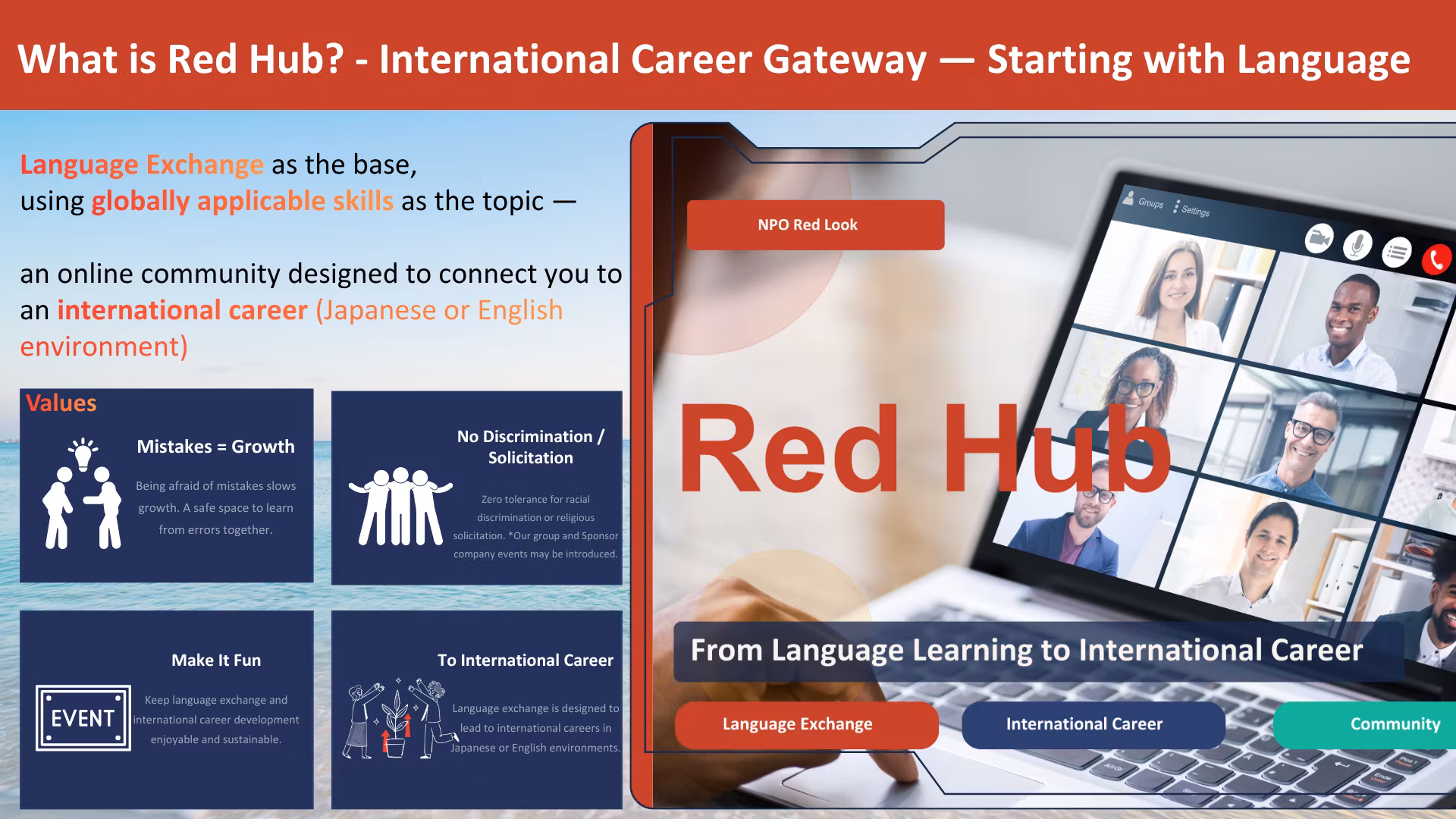 What is Red Hub? - International Career Gateway — Starting with Language

Language Exchange as the base, using globally applicable skills as the topic —

an online community designed to connect you to an international career (Japanese or English environment)

Values

Mistakes = Growth

Being afraid of mistakes slows growth. A safe space to learn from errors together.

No Discrimination / Solicitation

Zero tolerance for racial discrimination or religious solicitation. *Our group and Sponsor company events may be introduced.

Make It Fun

EVENT

Keep language exchange and international career development enjoyable and sustainable.

To International Career

Language exchange is designed to lead to international careers in Japanese or English environments.

NPO Red Look

Groups Settings

Red Hub

From Language Learning to International Career

Language Exchange

International Career

Community